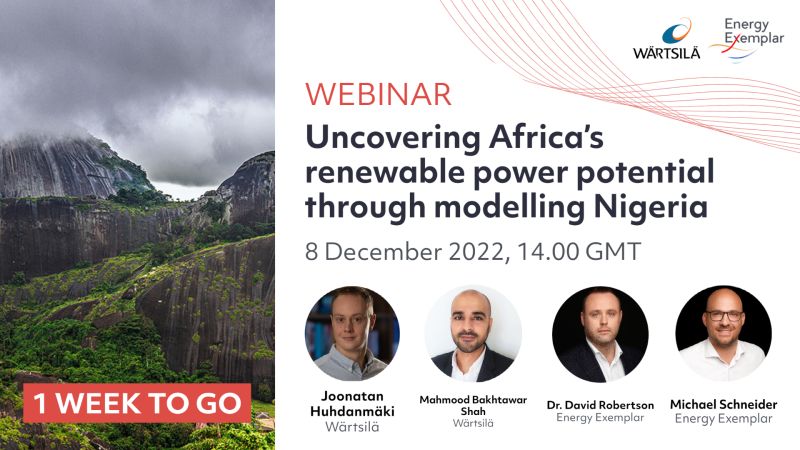 WÄRTSILÄ

Energy Exemplar

WEBINAR

Uncovering Africa's renewable power potential through modelling Nigeria

8 December 2022, 14.00 GMT

1 WEEK TO GO

Joonatan Huhdanmäki
Wärtsilä

Mahmood Bakhtawar Shah
Wärtsilä

Dr. David Robertson
Energy Exemplar

Michael Schneider
Energy Exemplar